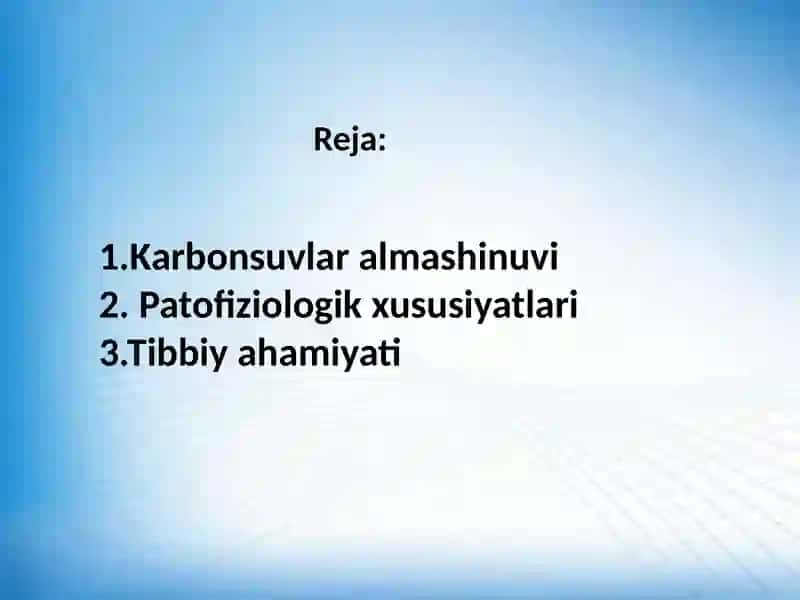 Reja:

1.Karbonsuvlar almashinuvi
2. Patofiziologik xususiyatlari
3.Tibbiy ahamiyati